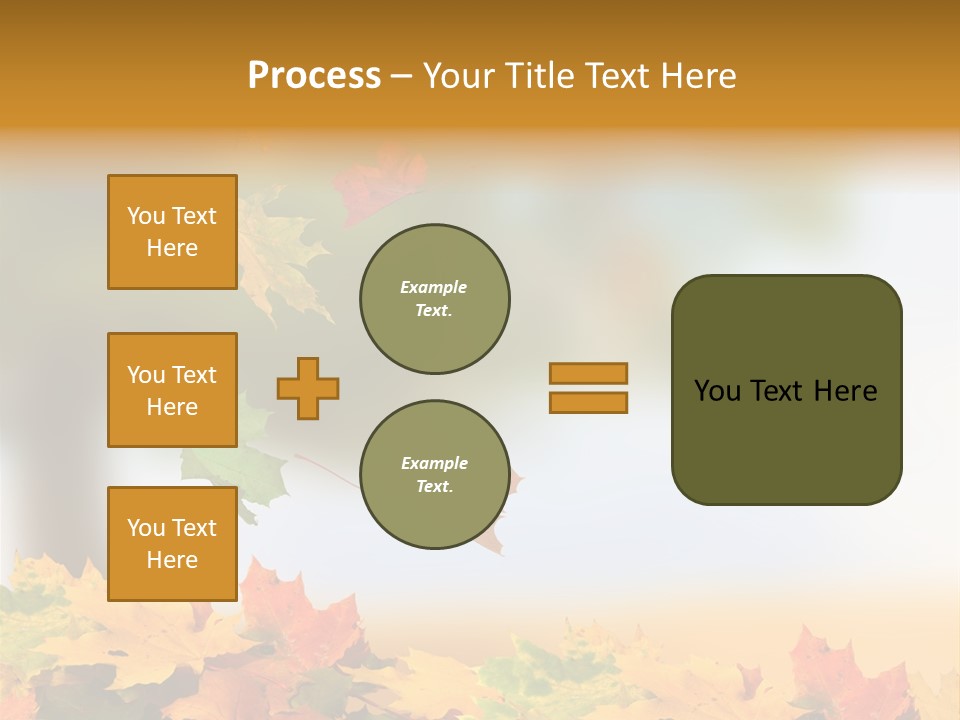 Process – Your Title Text Here

You Text Here

You Text Here

You Text Here

Example Text.

Example Text.

You Text Here